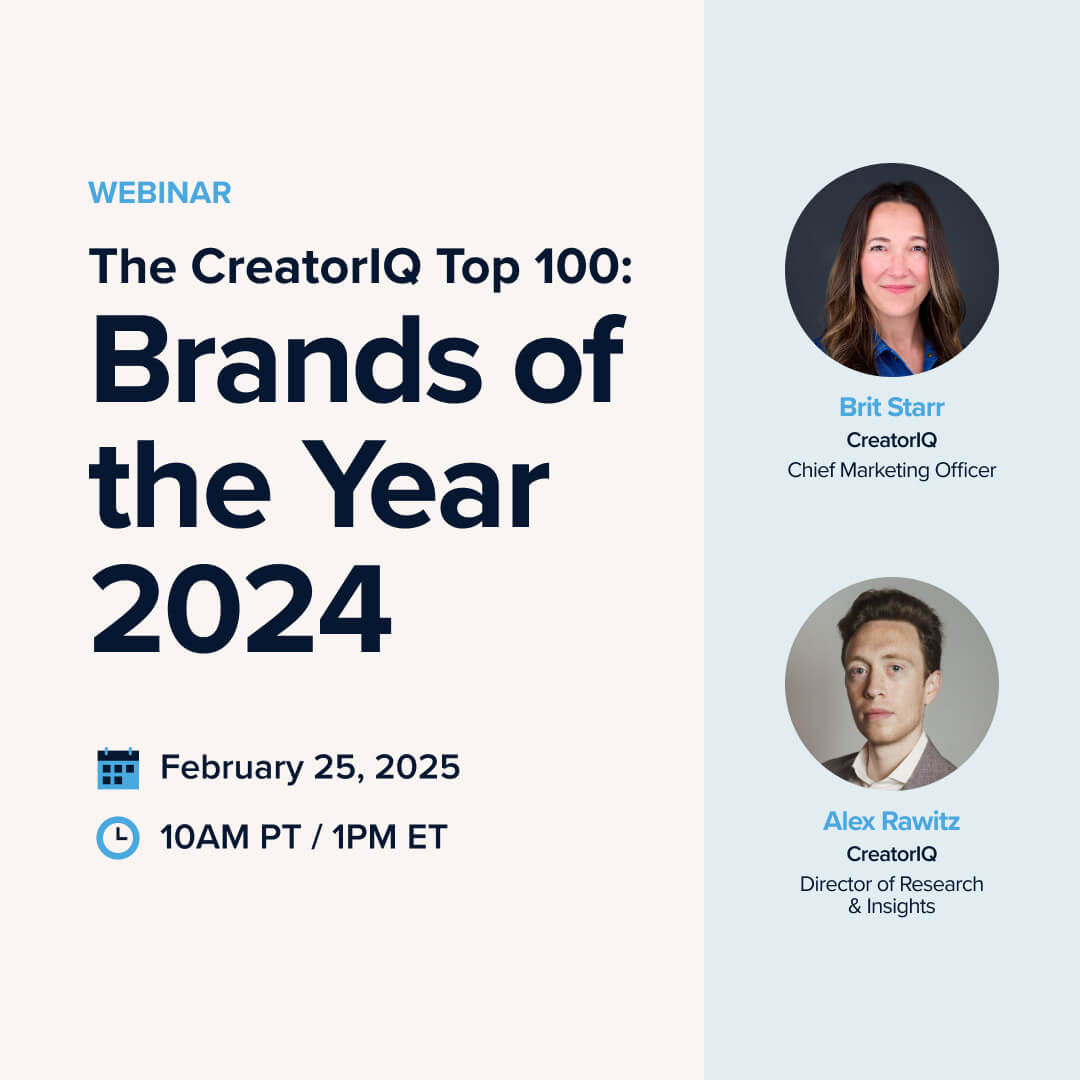 WEBINAR

The CreatorIQ Top 100:
Brands of the Year 2024

February 25, 2025

10AM PT / 1PM ET

Brit Starr
CreatorIQ
Chief Marketing Officer

Alex Rawitz
CreatorIQ
Director of Research & Insights